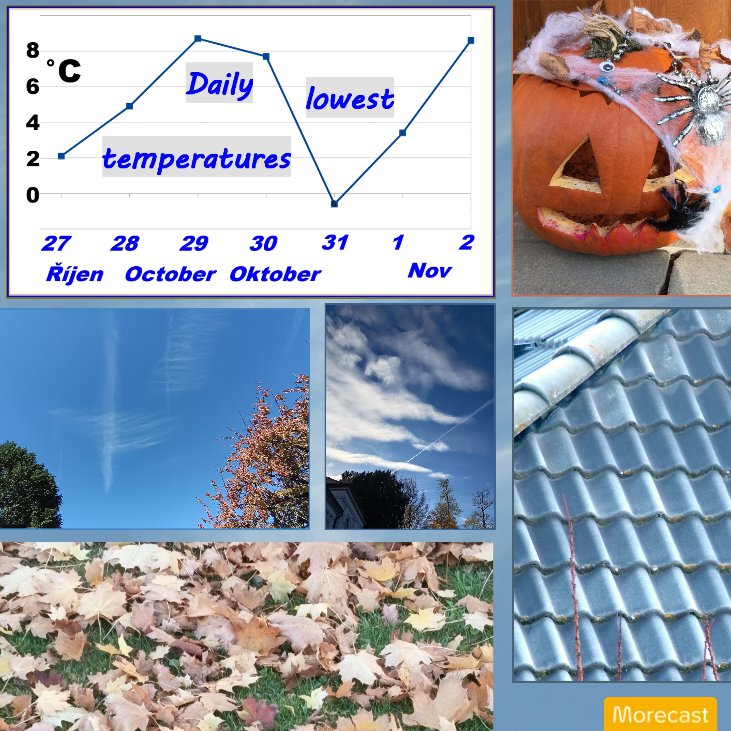 8
6
4
2
0
°C

Daily
lowest
temperatures

27 28 29 30 31 1 2
Říjen October Oktober Nov

Morecast